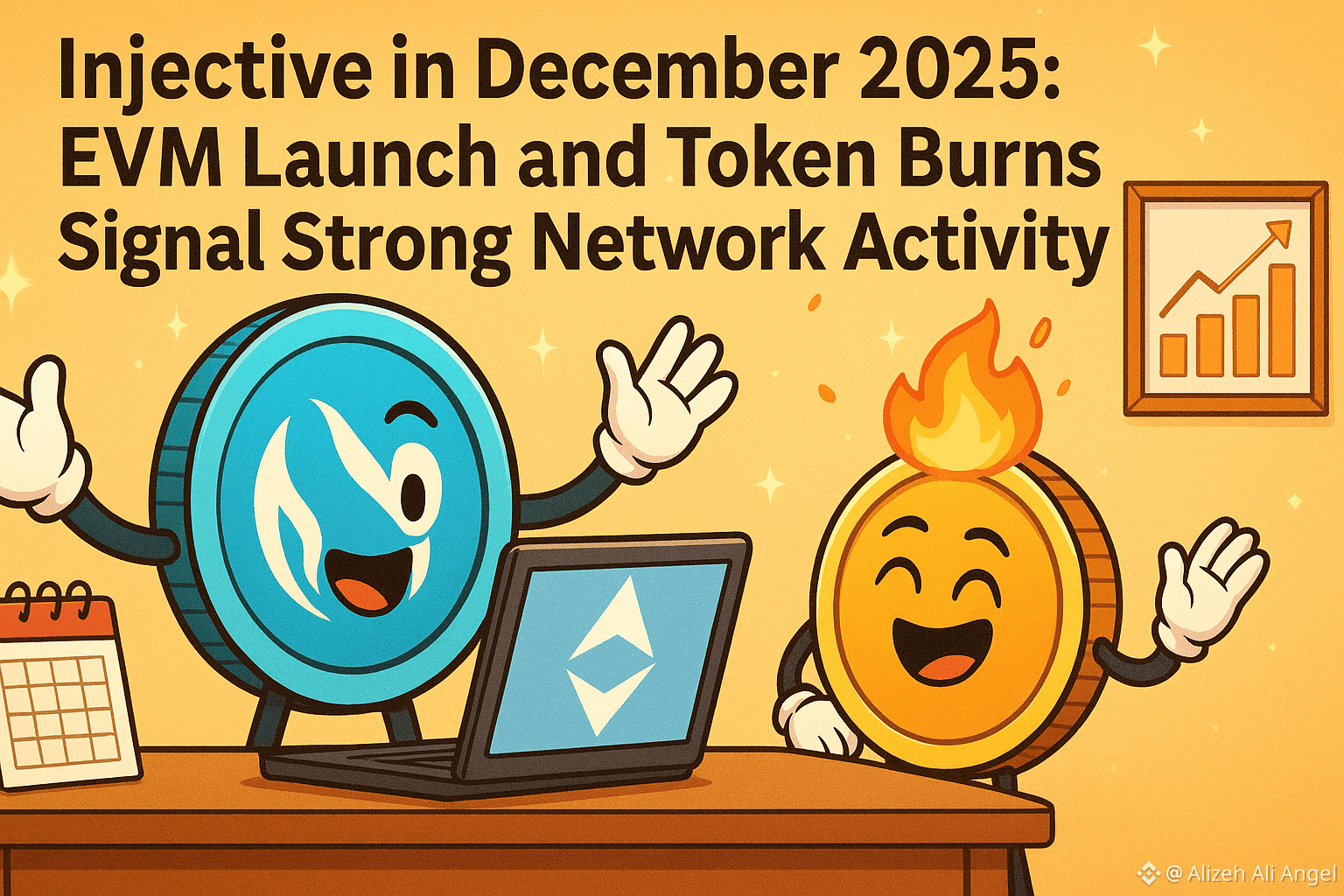 Injective in December 2025: EVM Launch and Token Burns Signal Strong Network Activity

@ Alizeh Ali Angel